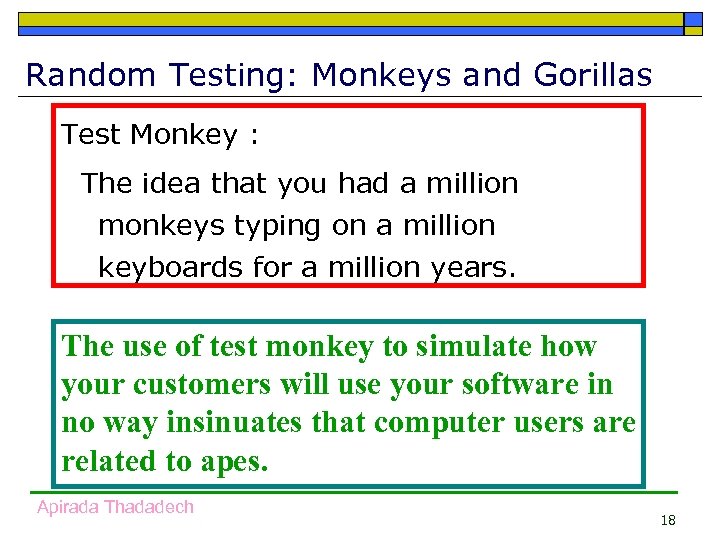 Random Testing: Monkeys and Gorillas

Test Monkey :

The idea that you had a million monkeys typing on a million keyboards for a million years.

The use of test monkey to simulate how your customers will use your software in no way insinuates that computer users are related to apes.

Apirada Thadadech

18